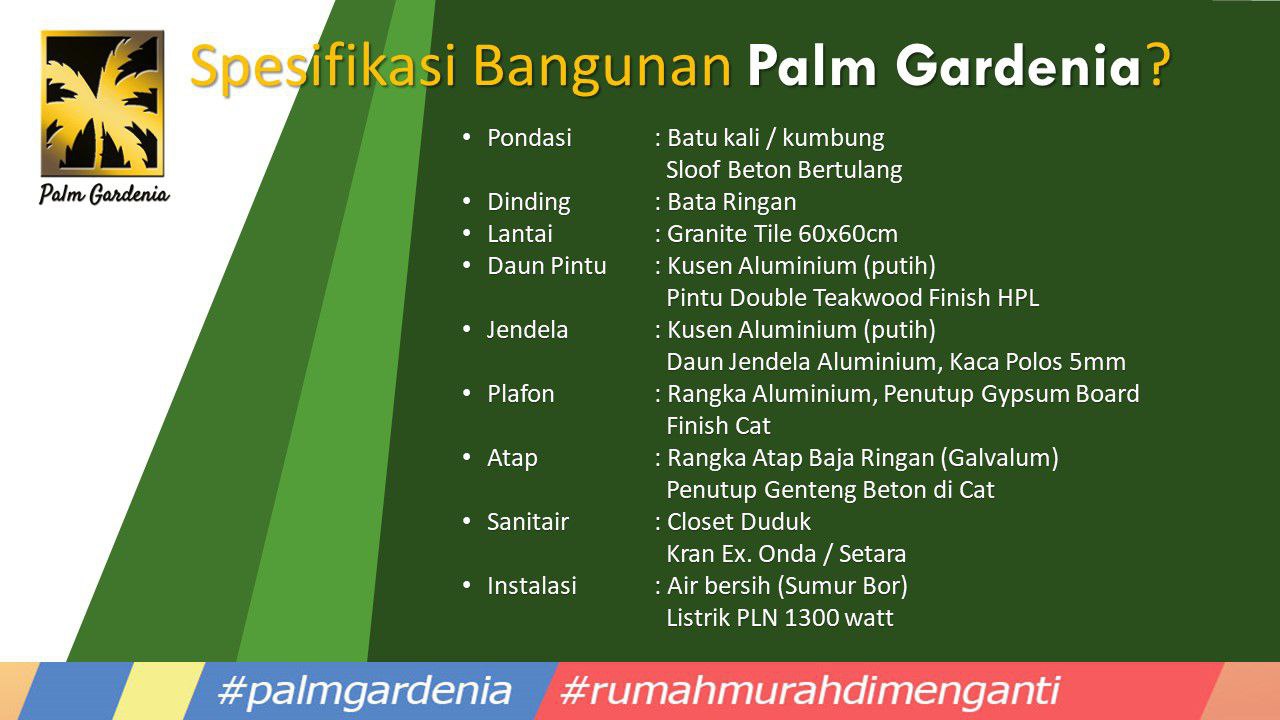 Palm Gardenia

Spesifikasi Bangunan Palm Gardenia?

• Pondasi : Batu kali / kumbung
Sloof Beton Bertulang
• Dinding : Bata Ringan
• Lantai : Granite Tile 60x60cm
• Daun Pintu : Kusen Aluminium (putih)
Pintu Double Teakwood Finish HPL
• Jendela : Kusen Aluminium (putih)
Daun Jendela Aluminium, Kaca Polos 5mm
• Plafon : Rangka Aluminium, Penutup Gypsum Board
Finish Cat
• Atap : Rangka Atap Baja Ringan (Galvalum)
Penutup Genteng Beton di Cat
• Sanitair : Closet Duduk
Kran Ex. Onda / Setara
• Instalasi : Air bersih (Sumur Bor)
Listrik PLN 1300 watt

#palmgardenia #rumahmurahdimenganti